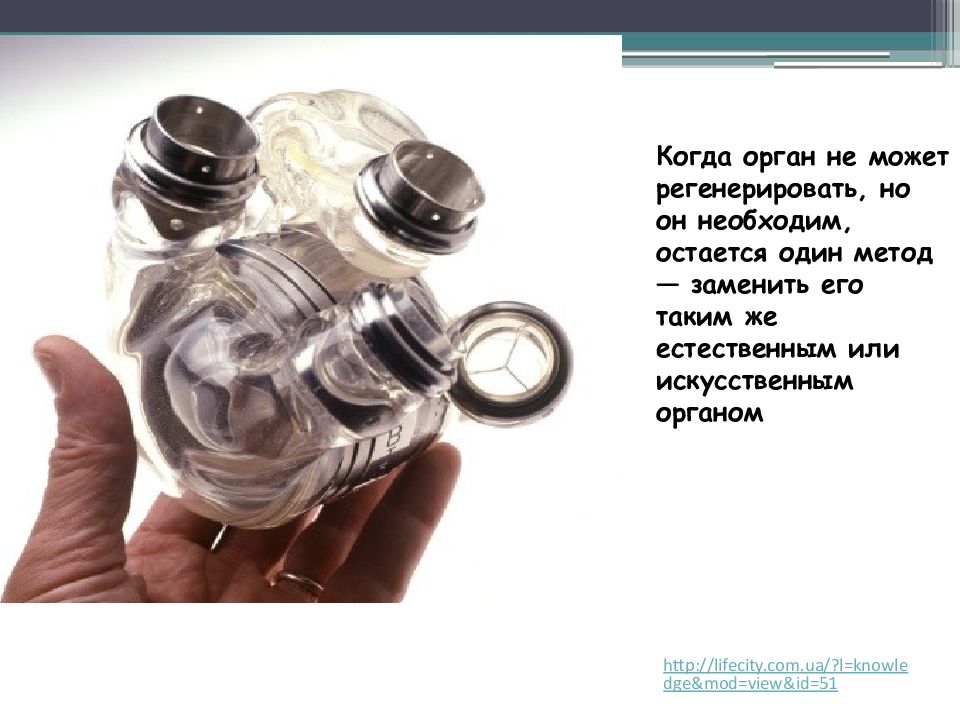 Когда орган не может регенерировать, но он необходим, остается один метод — заменить его таким же естественным или искусственным органом

http://lifecity.com.ua/?l=knowledge&mod=view&id=51